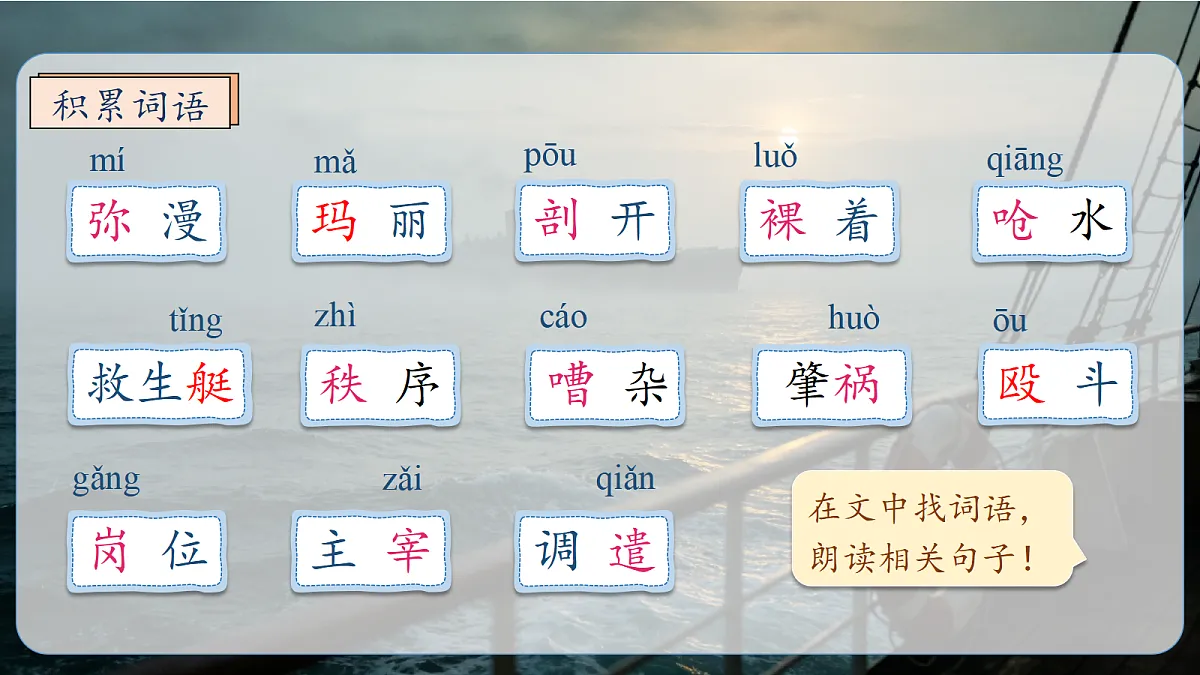 积累词语

mí
弥 漫

mǎ
玛 丽

pōu
剖 开

luǒ
裸 着

qiāng
呛 水

tǐng
救生艇

zhì
秩 序

cáo
嘈 杂

huò
肇祸

ōu
殴 斗

gǎng
岗 位

zǎi
主 宰

qiǎn
调 遣

在文中找词语，朗读相关句子！